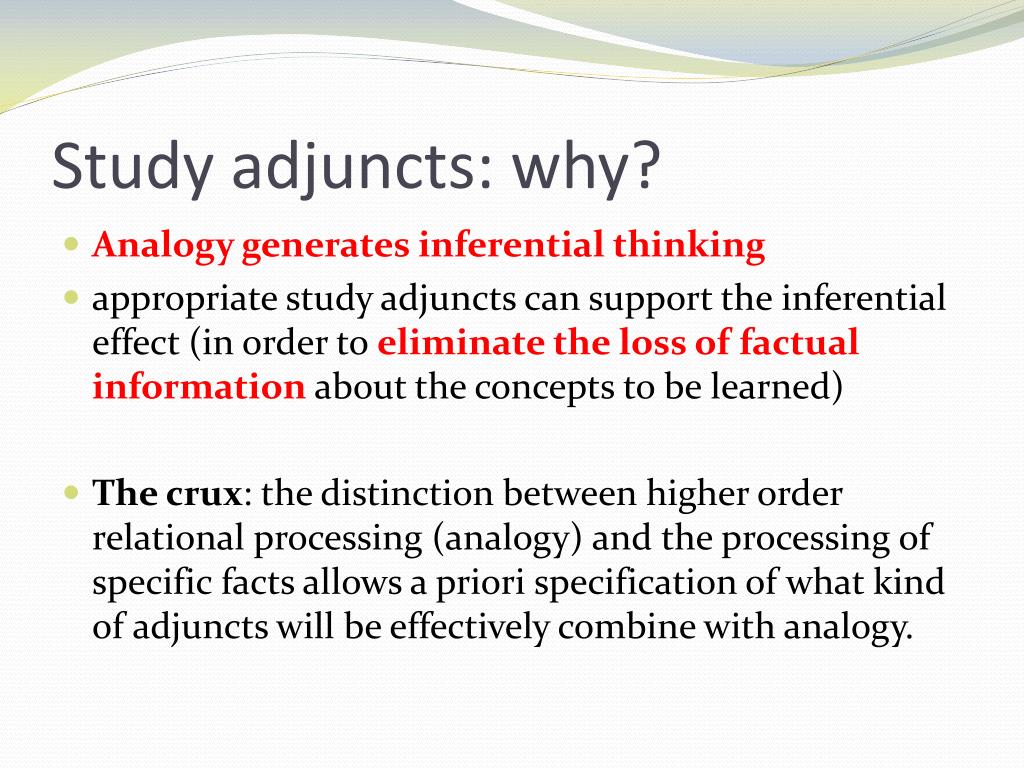 Study adjuncts: why?

Analogy generates inferential thinking

appropriate study adjuncts can support the inferential effect (in order to eliminate the loss of factual information about the concepts to be learned)

The crux: the distinction between higher order relational processing (analogy) and the processing of specific facts allows a priori specification of what kind of adjuncts will be effectively combine with analogy.